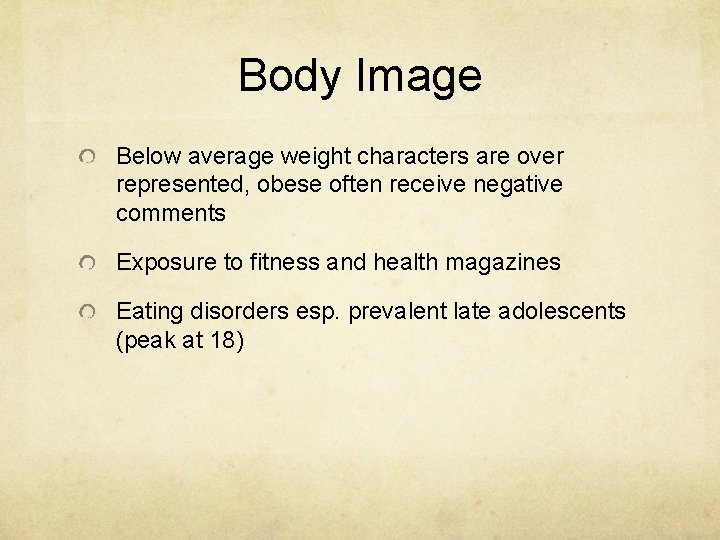 Body Image

• Below average weight characters are over represented, obese often receive negative comments

• Exposure to fitness and health magazines

• Eating disorders esp. prevalent late adolescents (peak at 18)